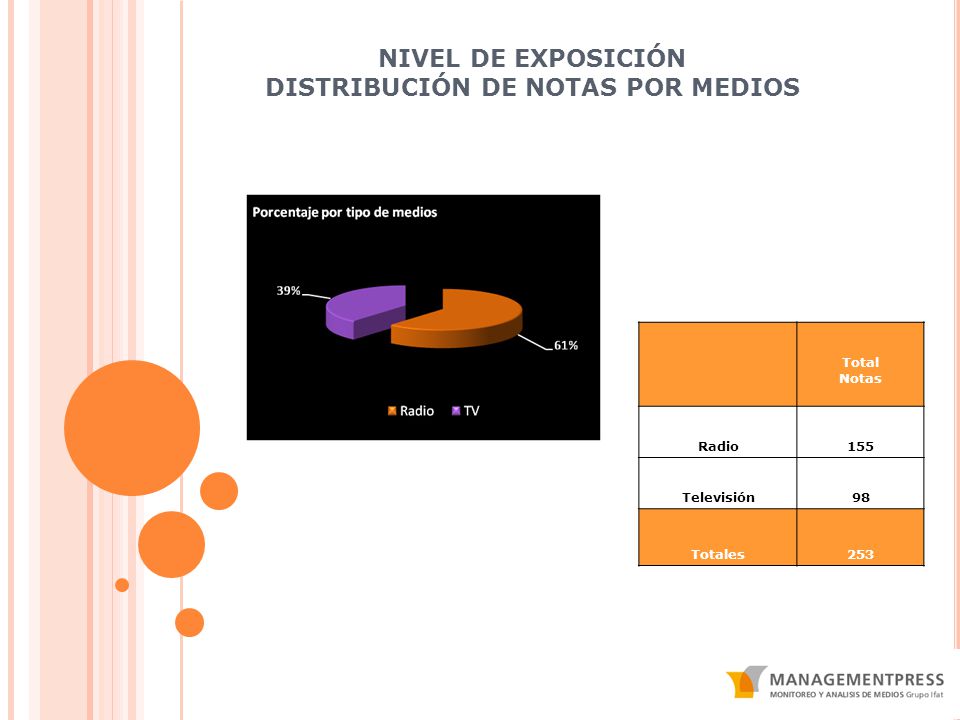 NIVEL DE EXPOSICIÓN
DISTRIBUCIÓN DE NOTAS POR MEDIOS

Porcentaje por tipo de medios

39%

61%

Radio TV

| | Total Notas |
|---|---|
| Radio | 155 |
| Televisión | 98 |
| Totales | 253 |

MANAGEMENTPRESS
MONITOREO Y ANALISIS DE MEDIOS Grupo Ifat